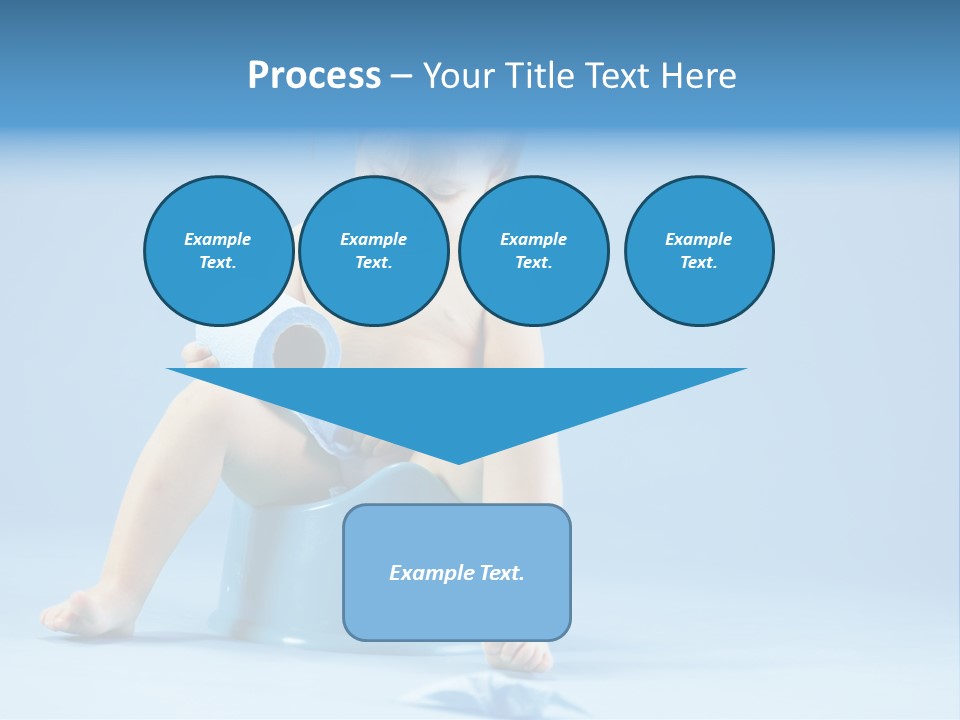 Process – Your Title Text Here

Example Text.

Example Text.

Example Text.

Example Text.

Example Text.